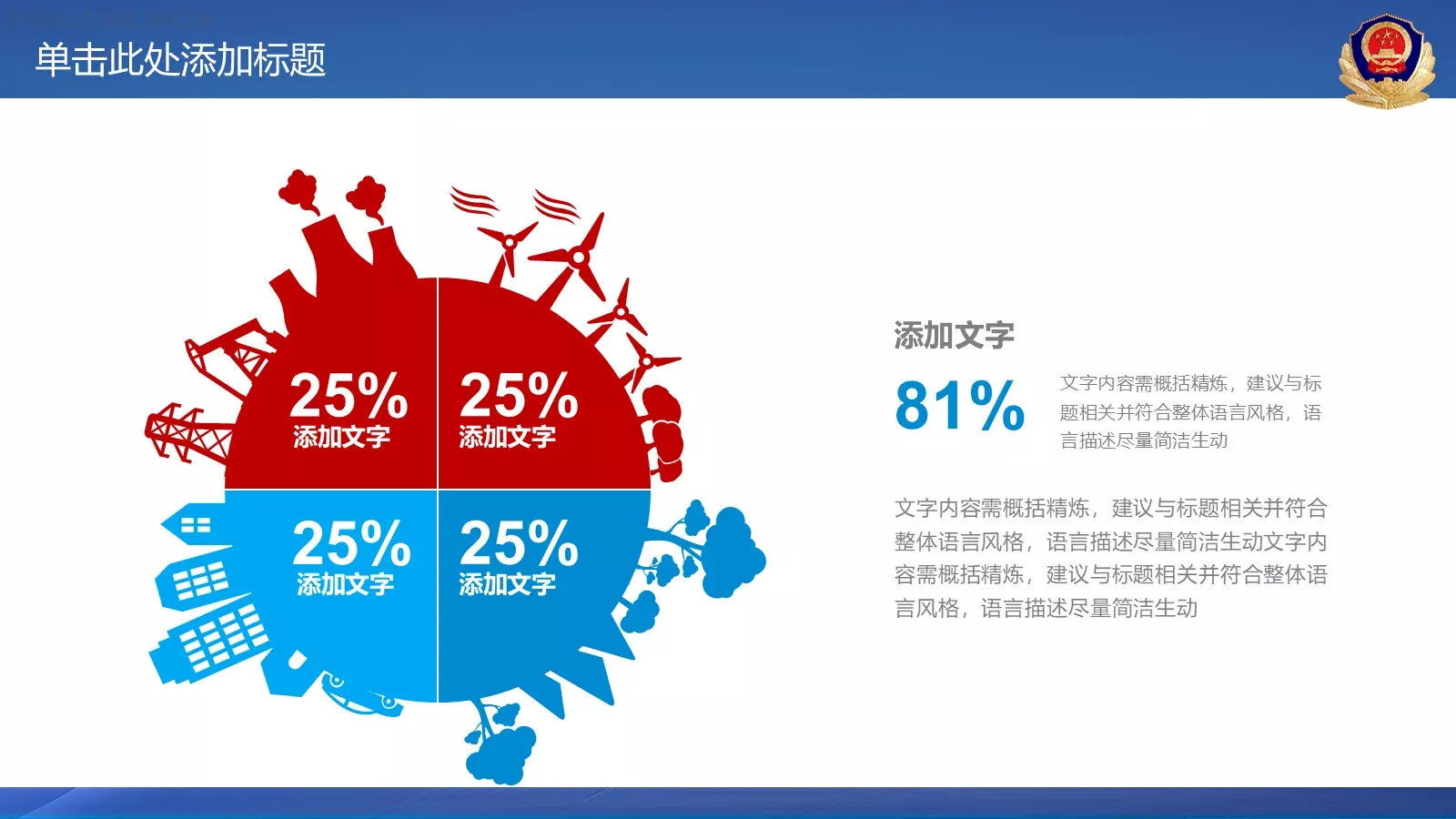 单击此处添加标题

25%
添加文字

25%
添加文字

25%
添加文字

25%
添加文字

添加文字

81%

文字内容需概括精炼，建议与标题相关并符合整体语言风格，语言描述尽量简洁生动

文字内容需概括精炼，建议与标题相关并符合整体语言风格，语言描述尽量简洁生动文字内容需概括精炼，建议与标题相关并符合整体语言风格，语言描述尽量简洁生动